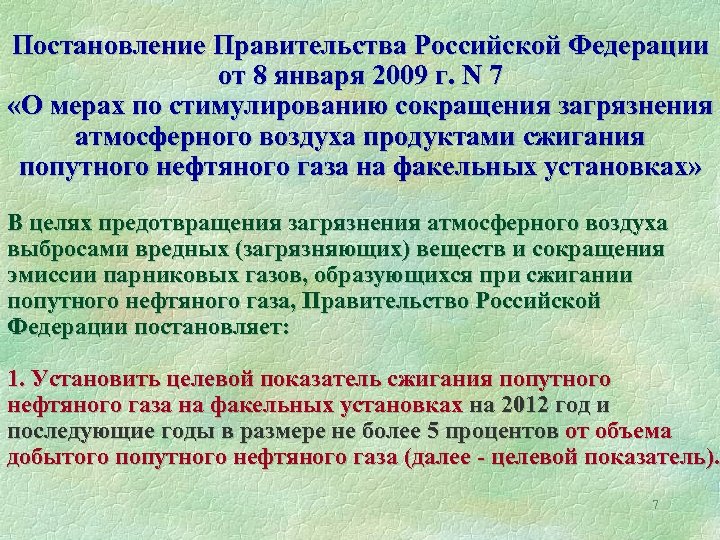 Постановление Правительства Российской Федерации от 8 января 2009 г. N 7
«О мерах по стимулированию сокращения загрязнения атмосферного воздуха продуктами сжигания попутного нефтяного газа на факельных установках»

В целях предотвращения загрязнения атмосферного воздуха выбросами вредных (загрязняющих) веществ и сокращения эмиссии парниковых газов, образующихся при сжигании попутного нефтяного газа, Правительство Российской Федерации постановляет:

1. Установить целевой показатель сжигания попутного нефтяного газа на факельных установках на 2012 год и последующие годы в размере не более 5 процентов от объема добытого попутного нефтяного газа (далее - целевой показатель).

7